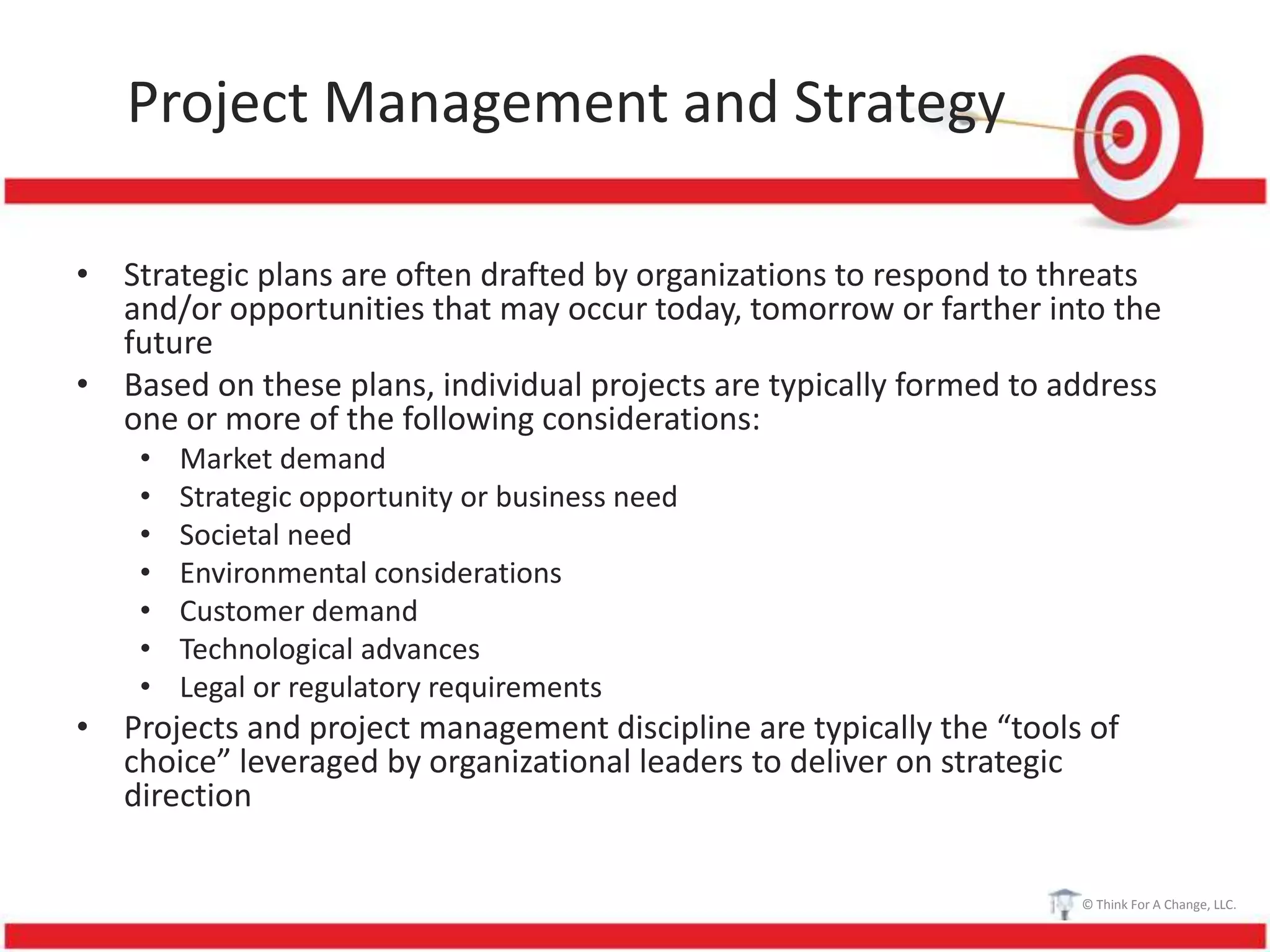 Project Management and Strategy

• Strategic plans are often drafted by organizations to respond to threats and/or opportunities that may occur today, tomorrow or farther into the future
• Based on these plans, individual projects are typically formed to address one or more of the following considerations:
  • Market demand
  • Strategic opportunity or business need
  • Societal need
  • Environmental considerations
  • Customer demand
  • Technological advances
  • Legal or regulatory requirements
• Projects and project management discipline are typically the “tools of choice” leveraged by organizational leaders to deliver on strategic direction

© Think For A Change, LLC.